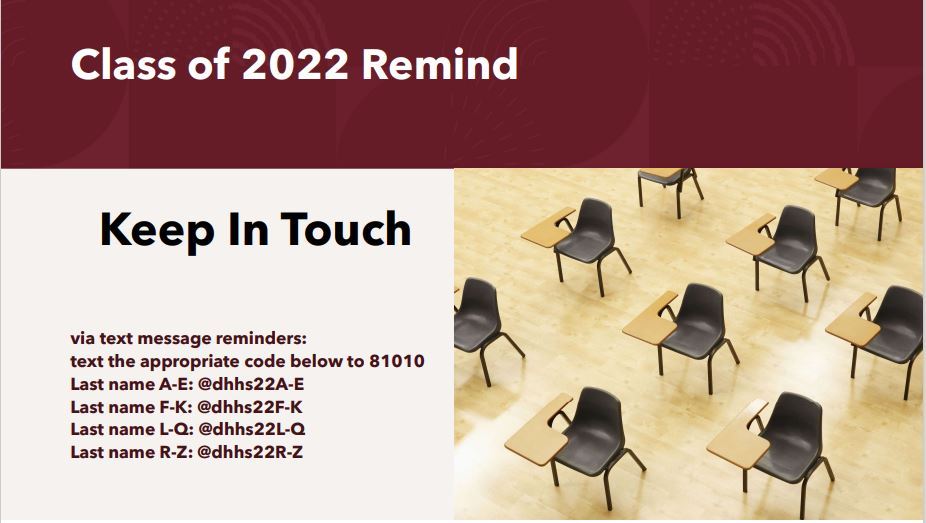 Class of 2022 Remind

Keep In Touch

via text message reminders:
text the appropriate code below to 81010
Last name A-E: @dhhs22A-E
Last name F-K: @dhhs22F-K
Last name L-Q: @dhhs22L-Q
Last name R-Z: @dhhs22R-Z